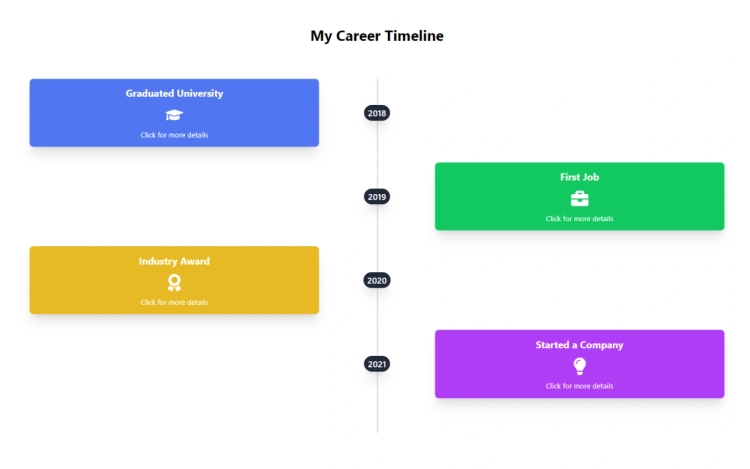 My Career Timeline

Graduated University

Click for more details

2018

2019

First Job

Click for more details

Industry Award

Click for more details

2020

2021

Started a Company

Click for more details